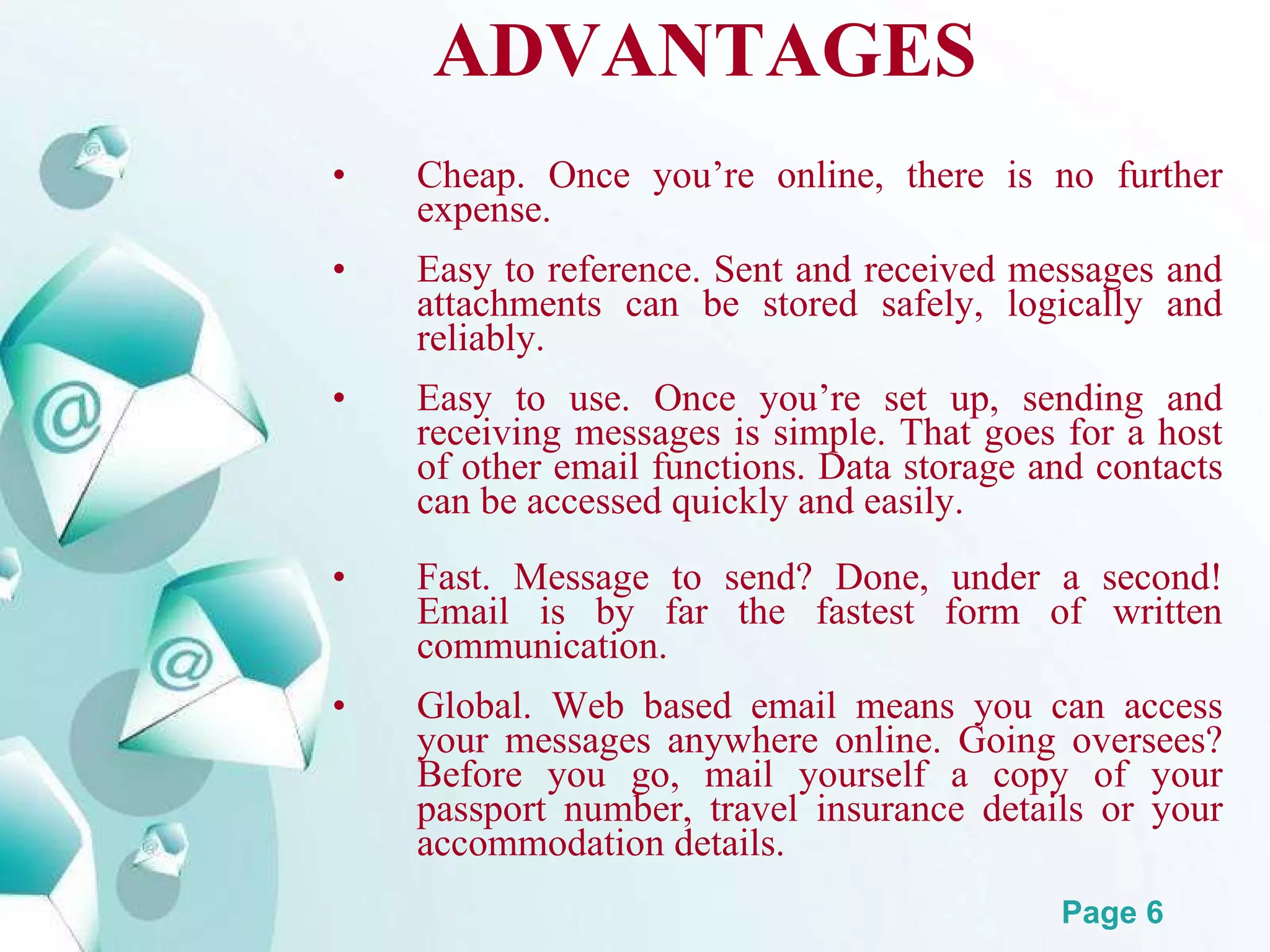 ADVANTAGES

• Cheap. Once you’re online, there is no further expense.

• Easy to reference. Sent and received messages and attachments can be stored safely, logically and reliably.

• Easy to use. Once you’re set up, sending and receiving messages is simple. That goes for a host of other email functions. Data storage and contacts can be accessed quickly and easily.

• Fast. Message to send? Done, under a second! Email is by far the fastest form of written communication.

• Global. Web based email means you can access your messages anywhere online. Going oversees? Before you go, mail yourself a copy of your passport number, travel insurance details or your accommodation details.

Page 6